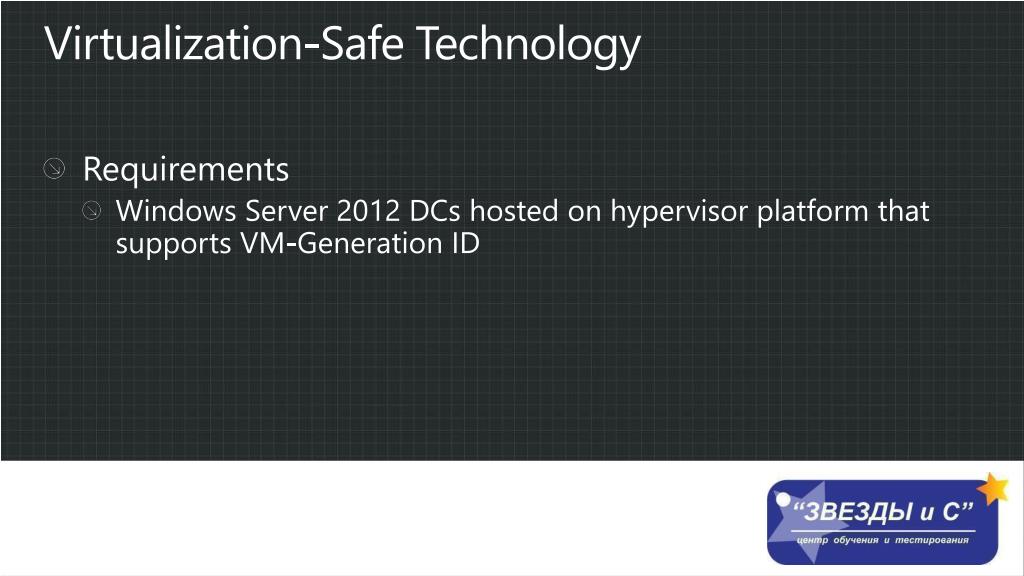 Virtualization-Safe Technology

Requirements

Windows Server 2012 DCs hosted on hypervisor platform that supports VM-Generation ID

“ЗВЕЗДЫ и С”
центр обучения и тестирования